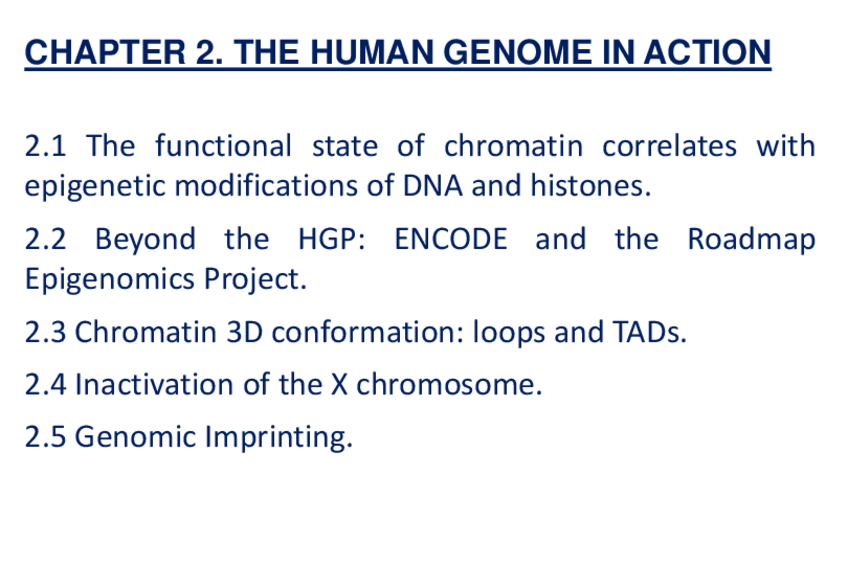 CHAPTER 2. THE HUMAN GENOME IN ACTION

2.1 The functional state of chromatin correlates with epigenetic modifications of DNA and histones.

2.2 Beyond the HGP: ENCODE and the Roadmap Epigenomics Project.

2.3 Chromatin 3D conformation: loops and TADs.

2.4 Inactivation of the X chromosome.

2.5 Genomic Imprinting.